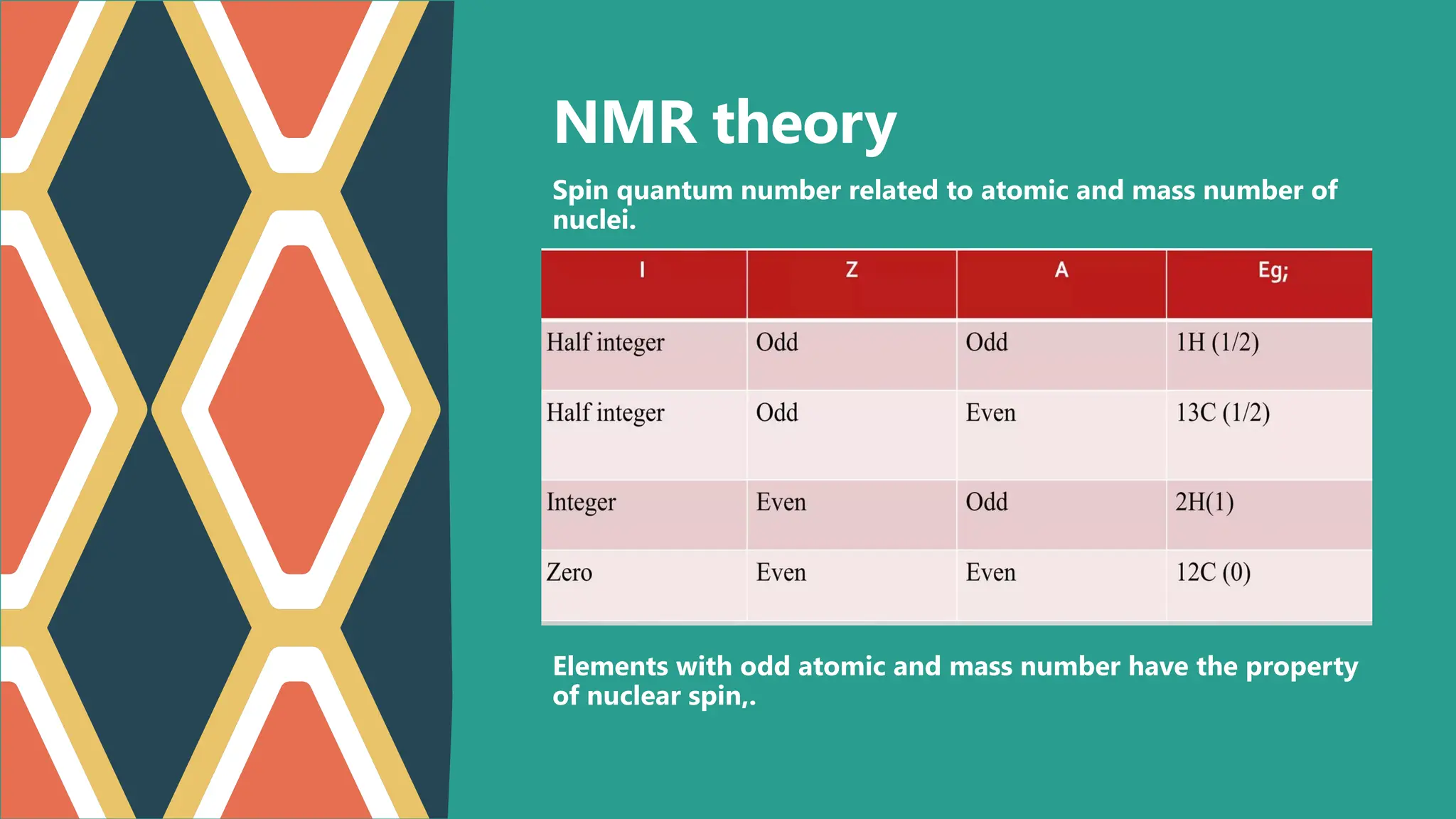 NMR theory

Spin quantum number related to atomic and mass number of nuclei.

| I | Z | A | Eg; |
|---|---|---|---|
| Half integer | Odd | Odd | 1H (1/2) |
| Half integer | Odd | Even | 13C (1/2) |
| Integer | Even | Odd | 2H(1) |
| Zero | Even | Even | 12C (0) |

Elements with odd atomic and mass number have the property of nuclear spin,.